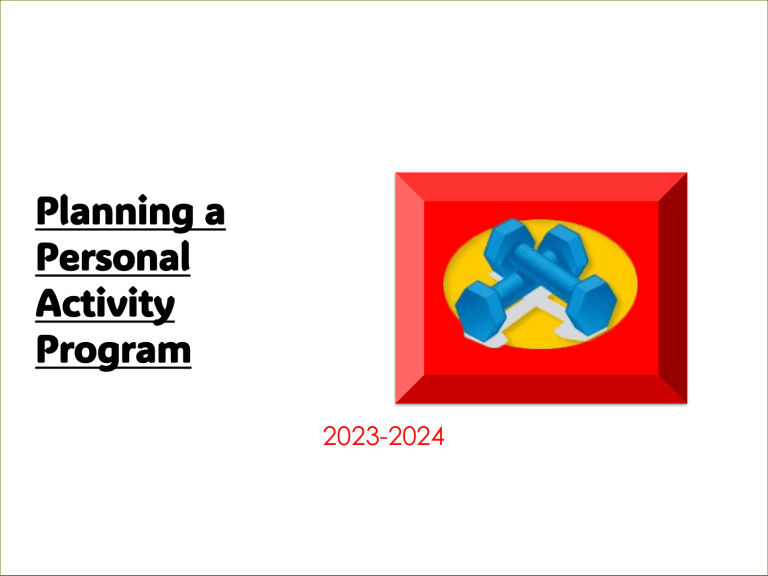 Planning a Personal Activity Program

2023-2024